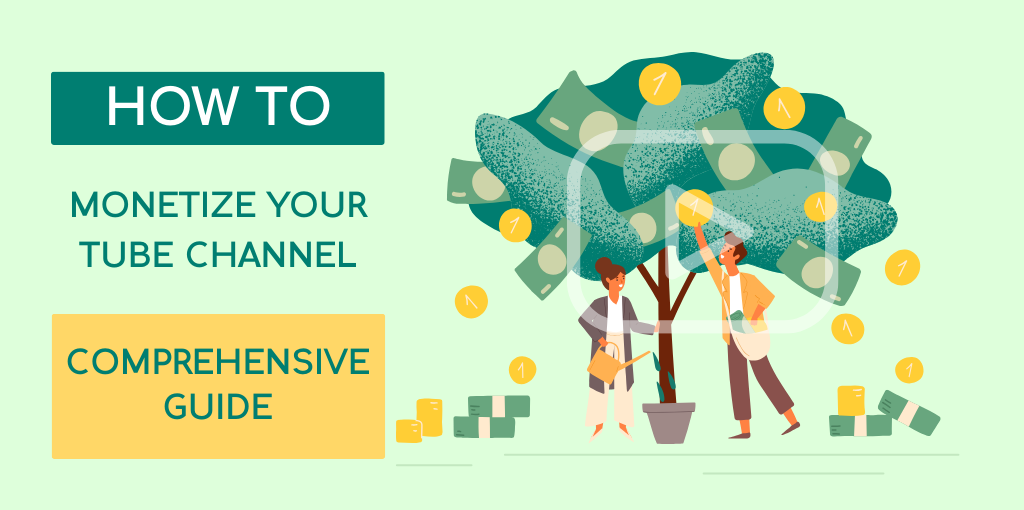 HOW TO

MONETIZE YOUR TUBE CHANNEL

COMPREHENSIVE GUIDE